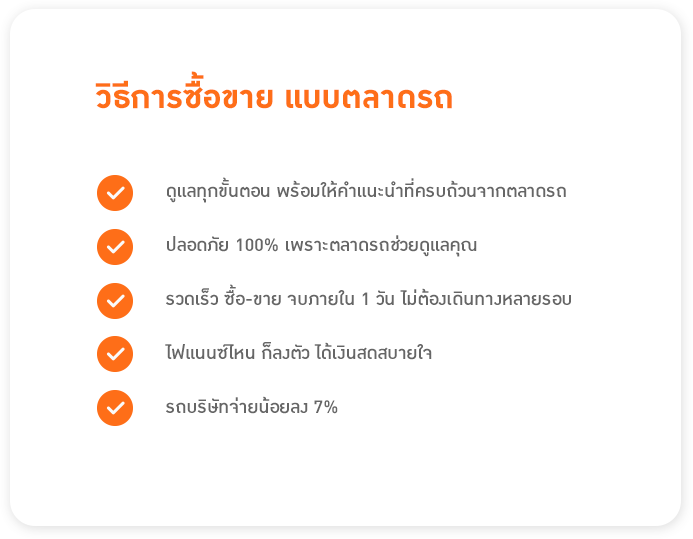 วิธีการซื้อขาย แบบตลาดรถ

ดูแลทุกขั้นตอน พร้อมให้คำแนะนำที่ครบถ้วนจากตลาดรถ

ปลอดภัย 100% เพราะตลาดรถช่วยดูแลคุณ

รวดเร็ว ซื้อ-ขาย จบภายใน 1 วัน ไม่ต้องเดินทางหลายรอบ

ไฟแนนซ์ไหน ก็ลงตัว ได้เงินสดสบายใจ

รถบริษัทจ่ายน้อยลง 7%